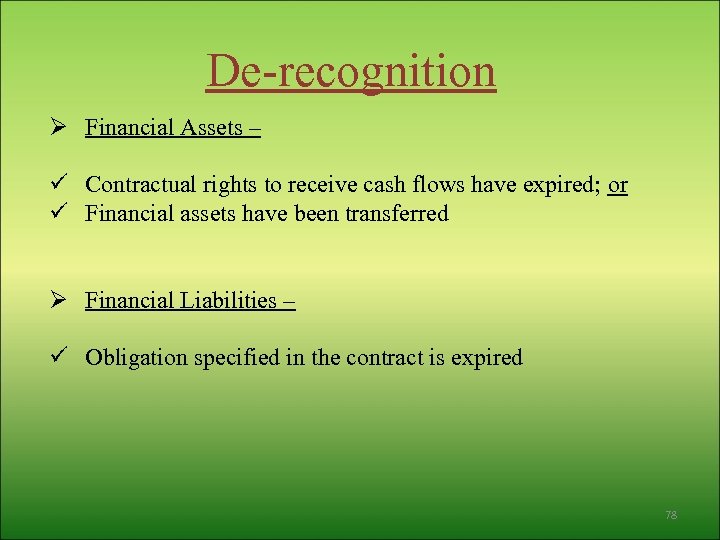 De-recognition

➢ Financial Assets –

✓ Contractual rights to receive cash flows have expired; or
✓ Financial assets have been transferred

➢ Financial Liabilities –

✓ Obligation specified in the contract is expired

78